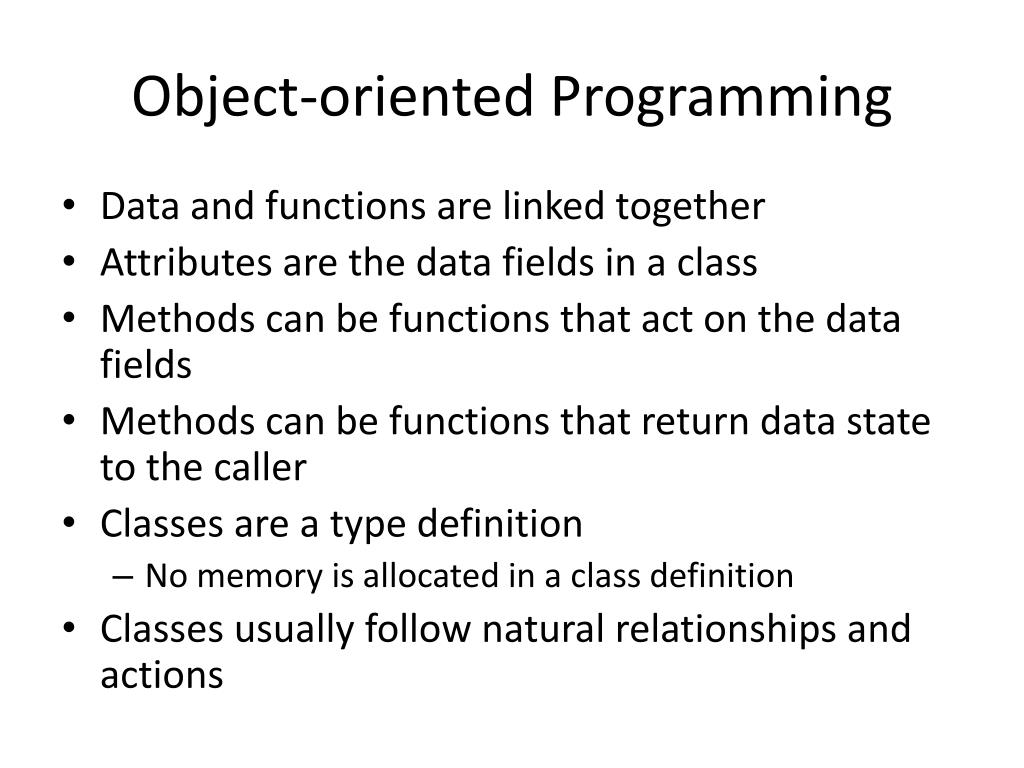 Object-oriented Programming

• Data and functions are linked together
• Attributes are the data fields in a class
• Methods can be functions that act on the data fields
• Methods can be functions that return data state to the caller
• Classes are a type definition
  – No memory is allocated in a class definition
• Classes usually follow natural relationships and actions